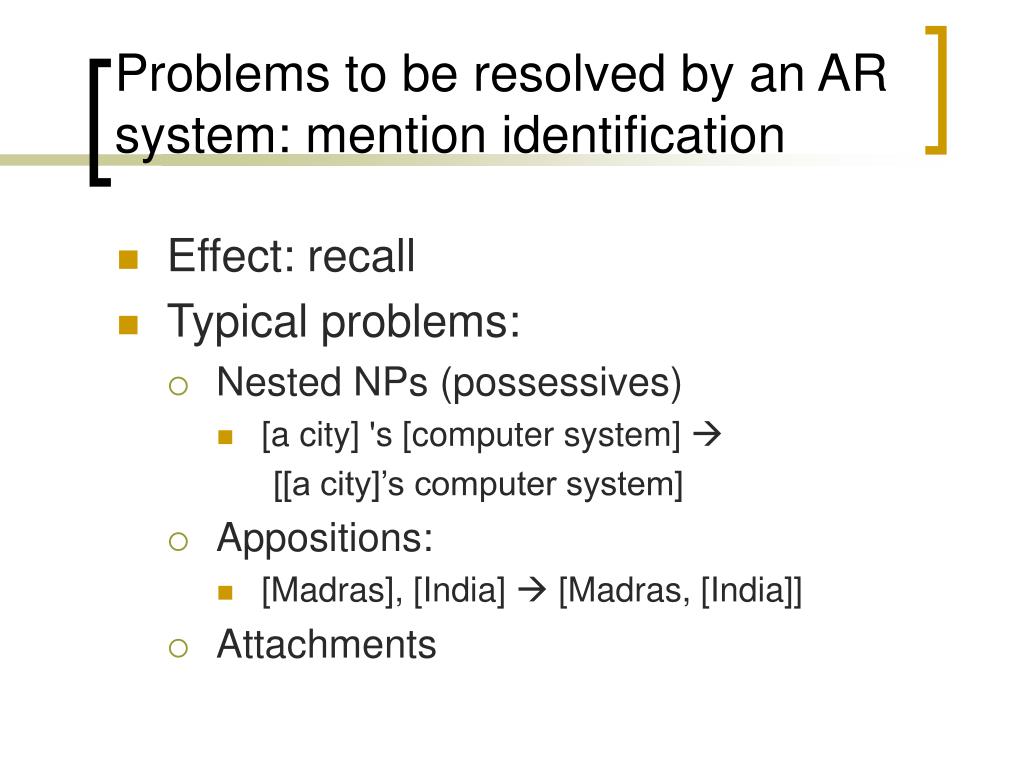 Problems to be resolved by an AR system: mention identification

Effect: recall

Typical problems:

Nested NPs (possessives)

[a city] 's [computer system] → [[a city]’s computer system]

Appositions:

[Madras], [India] → [Madras, [India]]

Attachments